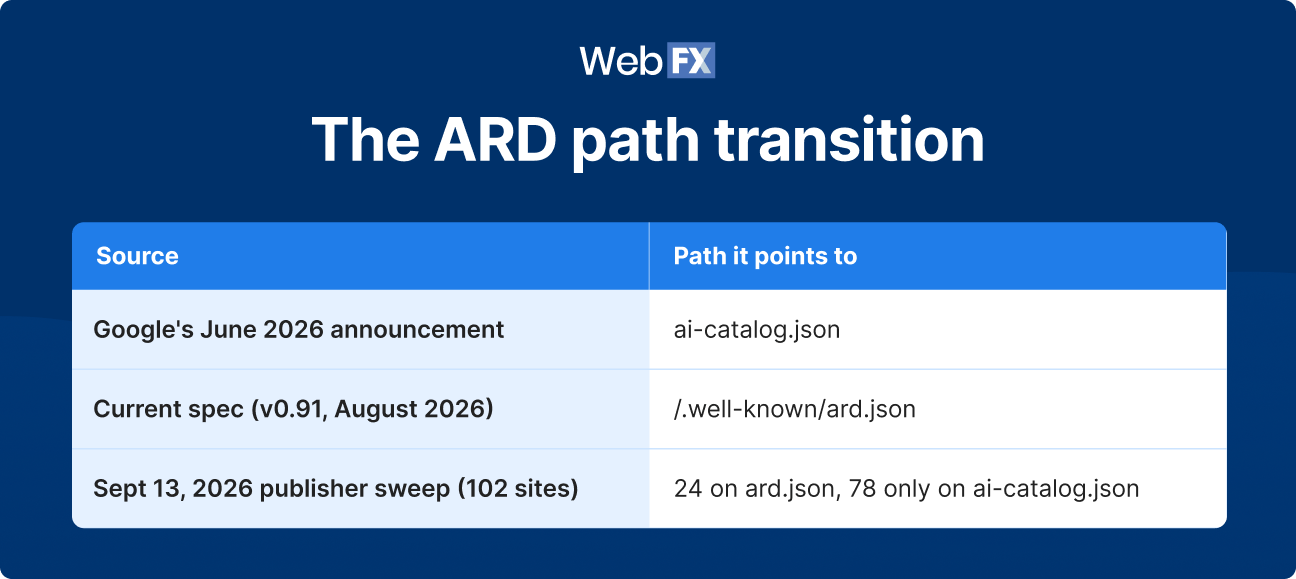 WebFX

The ARD path transition

| Source | Path it points to |
|---|---|
| Google's June 2026 announcement | ai-catalog.json |
| Current spec (v0.91, August 2026) | /.well-known/ard.json |
| Sept 13, 2026 publisher sweep (102 sites) | 24 on ard.json, 78 only on ai-catalog.json |